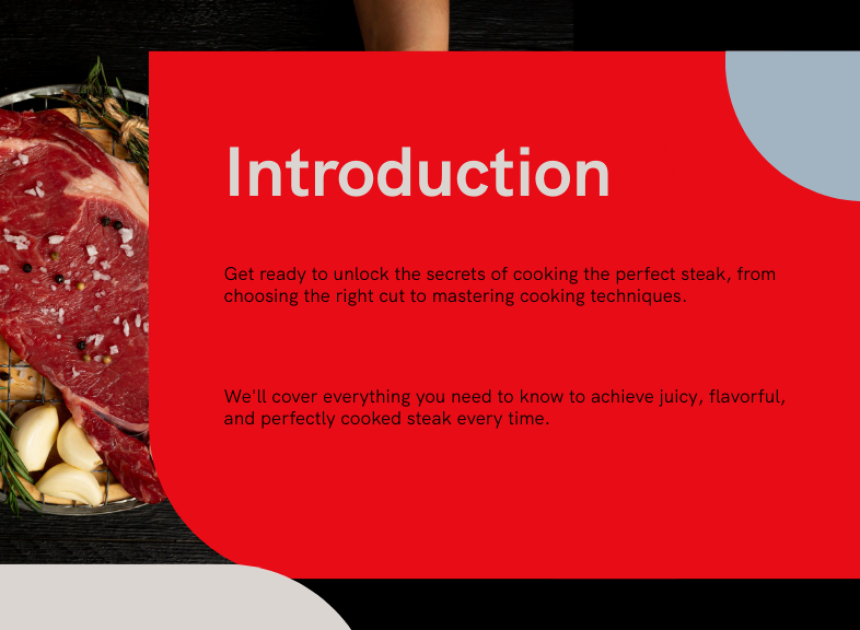 Introduction

Get ready to unlock the secrets of cooking the perfect steak, from choosing the right cut to mastering cooking techniques.

We'll cover everything you need to know to achieve juicy, flavorful, and perfectly cooked steak every time.